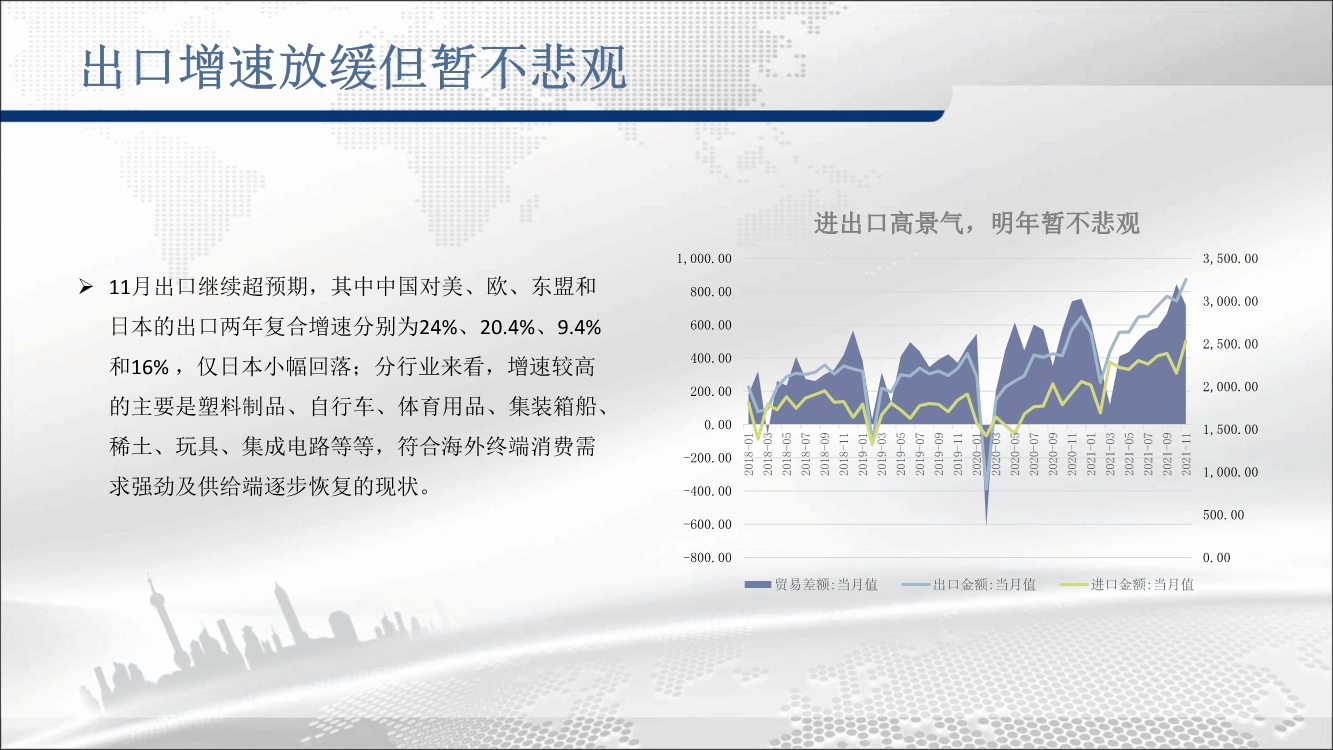 出口增速放缓但暂不悲观

➢ 11月出口继续超预期，其中中国对美、欧、东盟和日本的出口两年复合增速分别为24%、20.4%、9.4%和16%，仅日本小幅回落；分行业来看，增速较高的主要是塑料制品、自行车、体育用品、集装箱船、稀土、玩具、集成电路等等，符合海外终端消费需求强劲及供给端逐步恢复的现状。

进出口高景气，明年暂不悲观

1,000.00
800.00
600.00
400.00
200.00
0.00
-200.00
-400.00
-600.00
-800.00

3,500.00
3,000.00
2,500.00
2,000.00
1,500.00
1,000.00
500.00
0.00

2018-01
2018-03
2018-05
2018-07
2018-09
2018-11
2019-01
2019-03
2019-05
2019-07
2019-09
2019-11
2020-01
2020-03
2020-05
2020-07
2020-09
2020-11
2021-01
2021-03
2021-05
2021-07
2021-09
2021-11

贸易差额:当月值 出口金额:当月值 进口金额:当月值